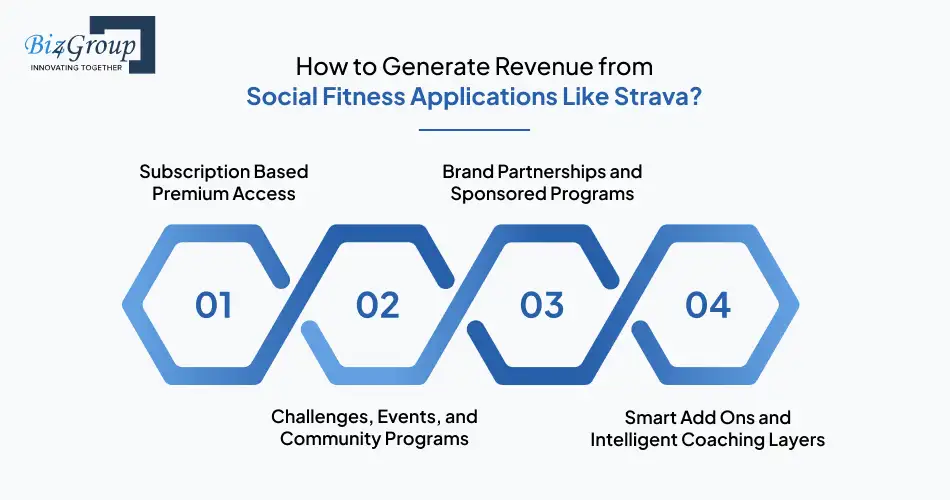 Biz4Group
INNOVATING TOGETHER

How to Generate Revenue from
Social Fitness Applications Like Strava?

Subscription Based Premium Access

Brand Partnerships and Sponsored Programs

01

02

03

04

Challenges, Events, and Community Programs

Smart Add Ons and Intelligent Coaching Layers